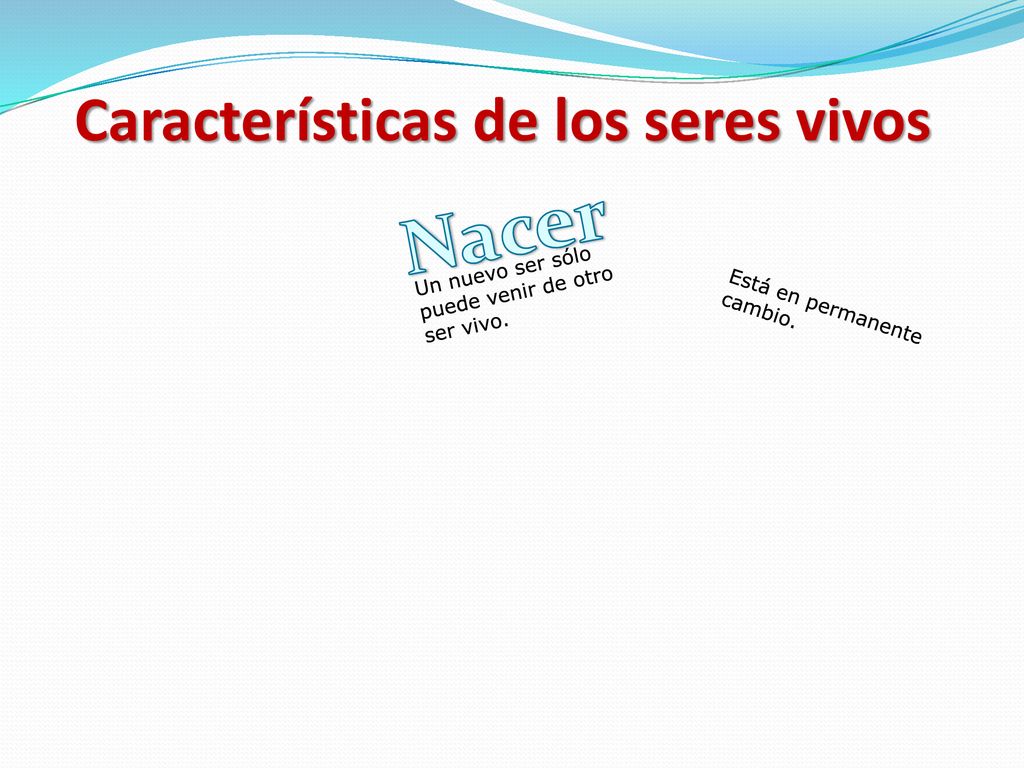 Características de los seres vivos

Nacer

Un nuevo ser sólo puede venir de otro ser vivo.

Está en permanente cambio.